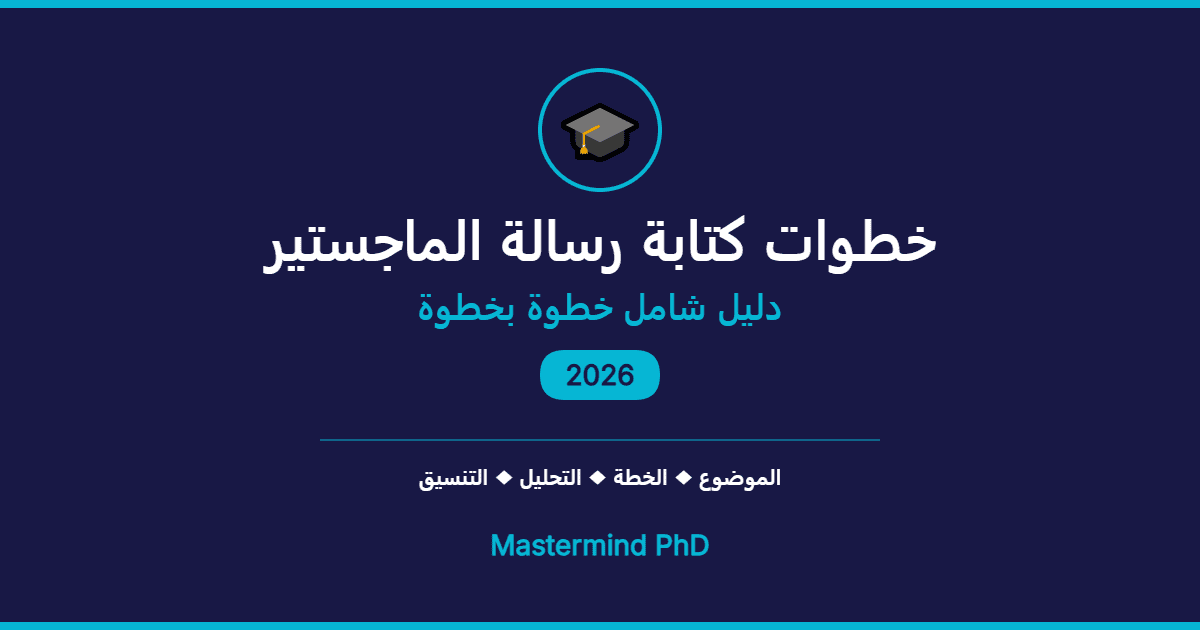 خطوات كتابة رسالة الماجستير

دليل شامل خطوة بخطوة

2026

الموضوع ◆ الخطة ◆ التحليل ◆ التنسيق

Mastermind PhD